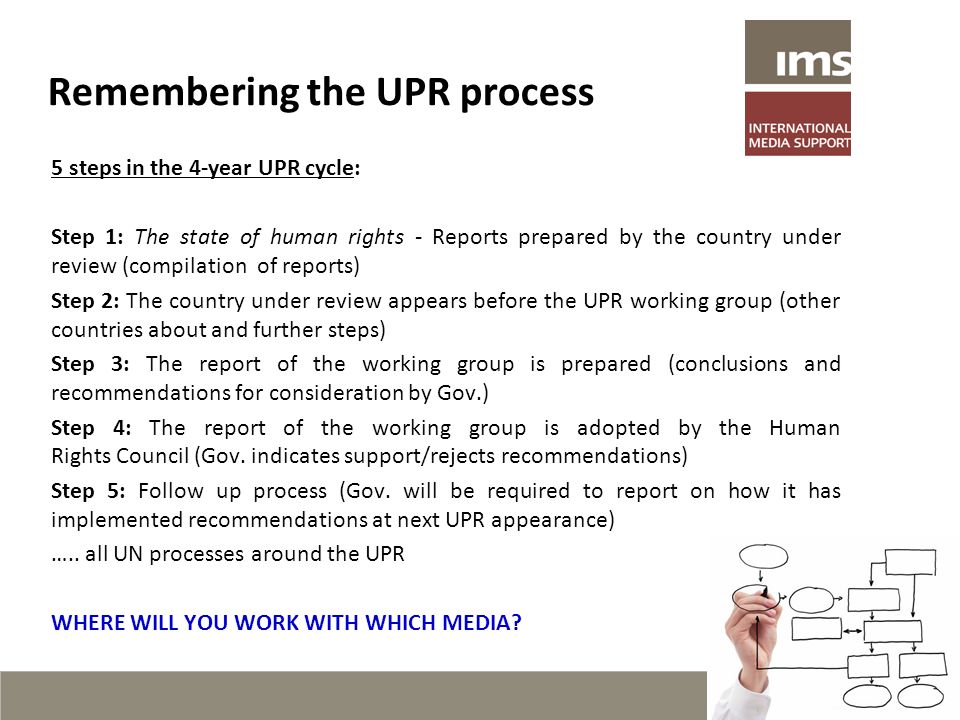 ims

INTERNATIONAL MEDIA SUPPORT

Remembering the UPR process

5 steps in the 4-year UPR cycle:

Step 1: The state of human rights - Reports prepared by the country under review (compilation of reports)

Step 2: The country under review appears before the UPR working group (other countries about and further steps)

Step 3: The report of the working group is prepared (conclusions and recommendations for consideration by Gov.)

Step 4: The report of the working group is adopted by the Human Rights Council (Gov. indicates support/rejects recommendations)

Step 5: Follow up process (Gov. will be required to report on how it has implemented recommendations at next UPR appearance)

….. all UN processes around the UPR

WHERE WILL YOU WORK WITH WHICH MEDIA?